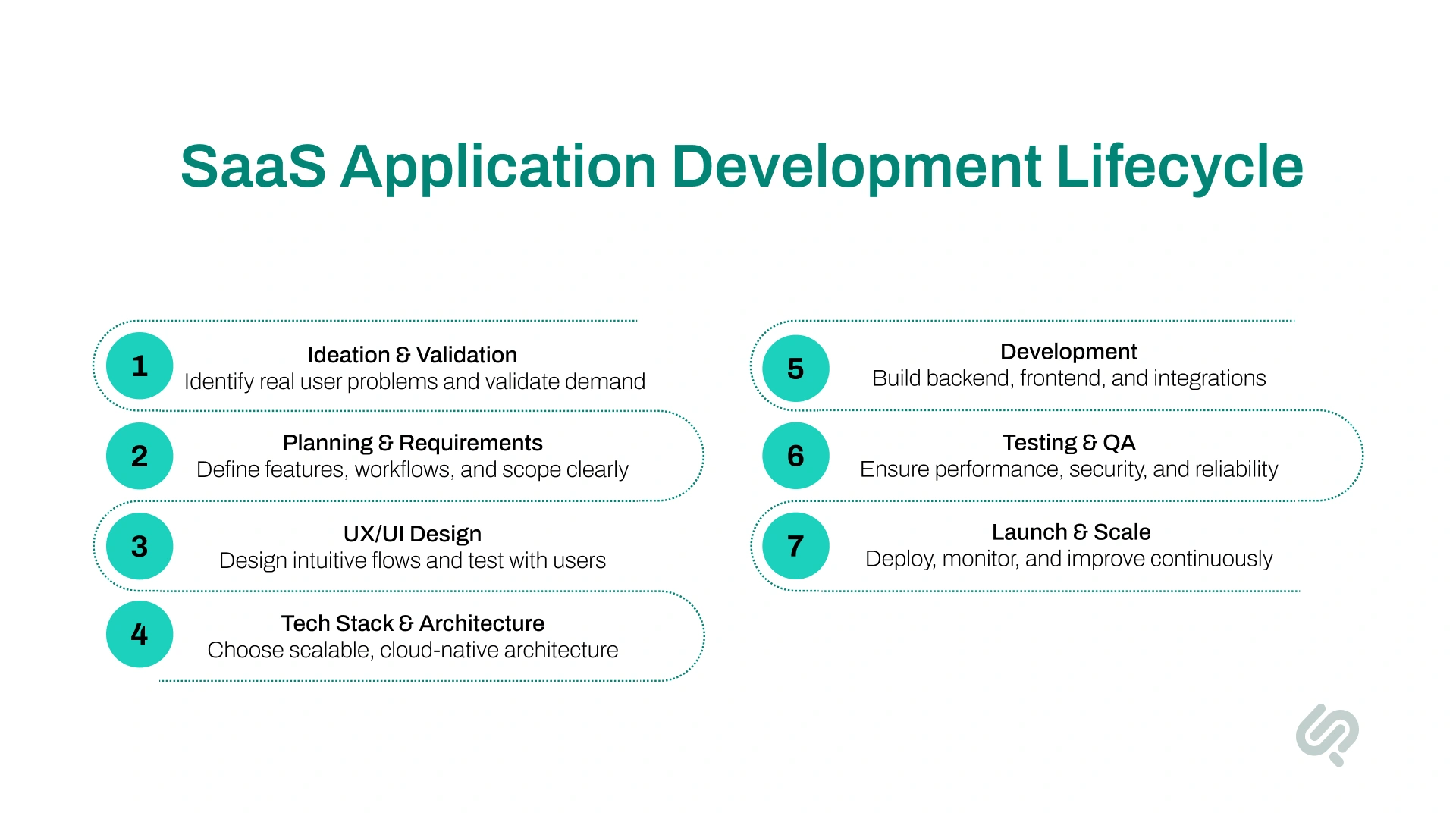 SaaS Application Development Lifecycle

1
Ideation & Validation
Identify real user problems and validate demand

2
Planning & Requirements
Define features, workflows, and scope clearly

3
UX/UI Design
Design intuitive flows and test with users

4
Tech Stack & Architecture
Choose scalable, cloud-native architecture

5
Development
Build backend, frontend, and integrations

6
Testing & QA
Ensure performance, security, and reliability

7
Launch & Scale
Deploy, monitor, and improve continuously